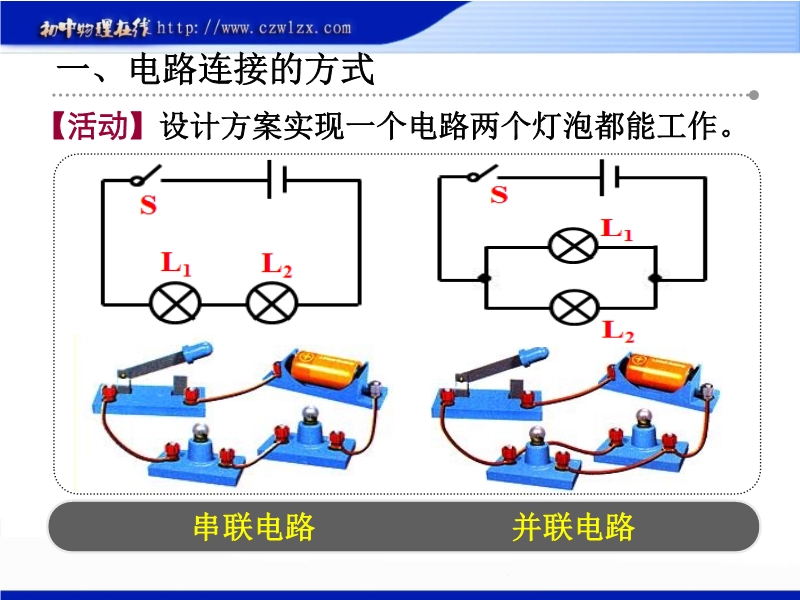 初中物理在线 http://www.czwlzx.com

一、电路连接的方式

【活动】设计方案实现一个电路两个灯泡都能工作。

S

$L_1$ $L_2$

S

$L_1$

$L_2$

串联电路

并联电路